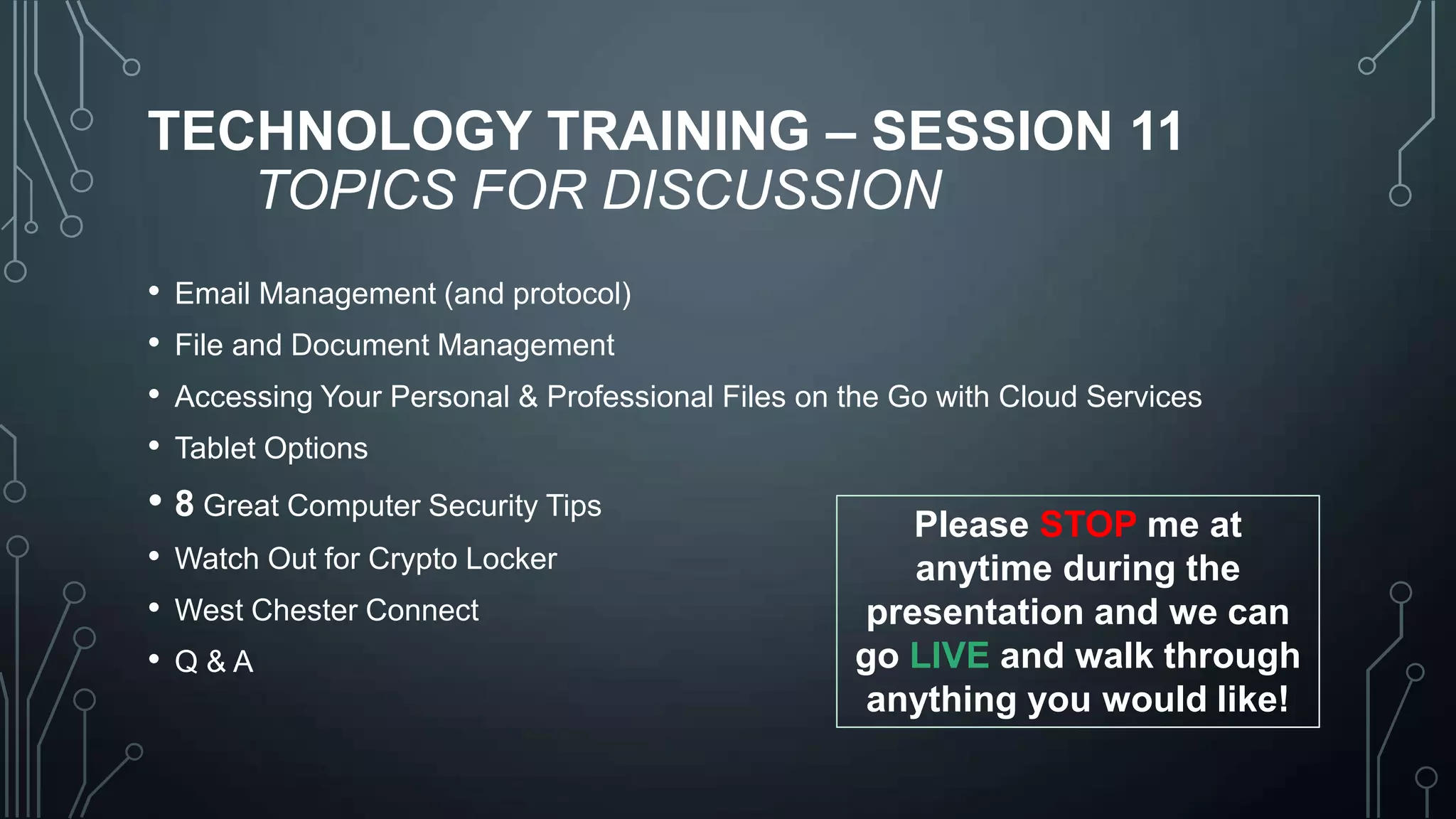 TECHNOLOGY TRAINING – SESSION 11
TOPICS FOR DISCUSSION

• Email Management (and protocol)
• File and Document Management
• Accessing Your Personal & Professional Files on the Go with Cloud Services
• Tablet Options
• 8 Great Computer Security Tips
• Watch Out for Crypto Locker
• West Chester Connect
• Q & A

Please STOP me at anytime during the presentation and we can go LIVE and walk through anything you would like!